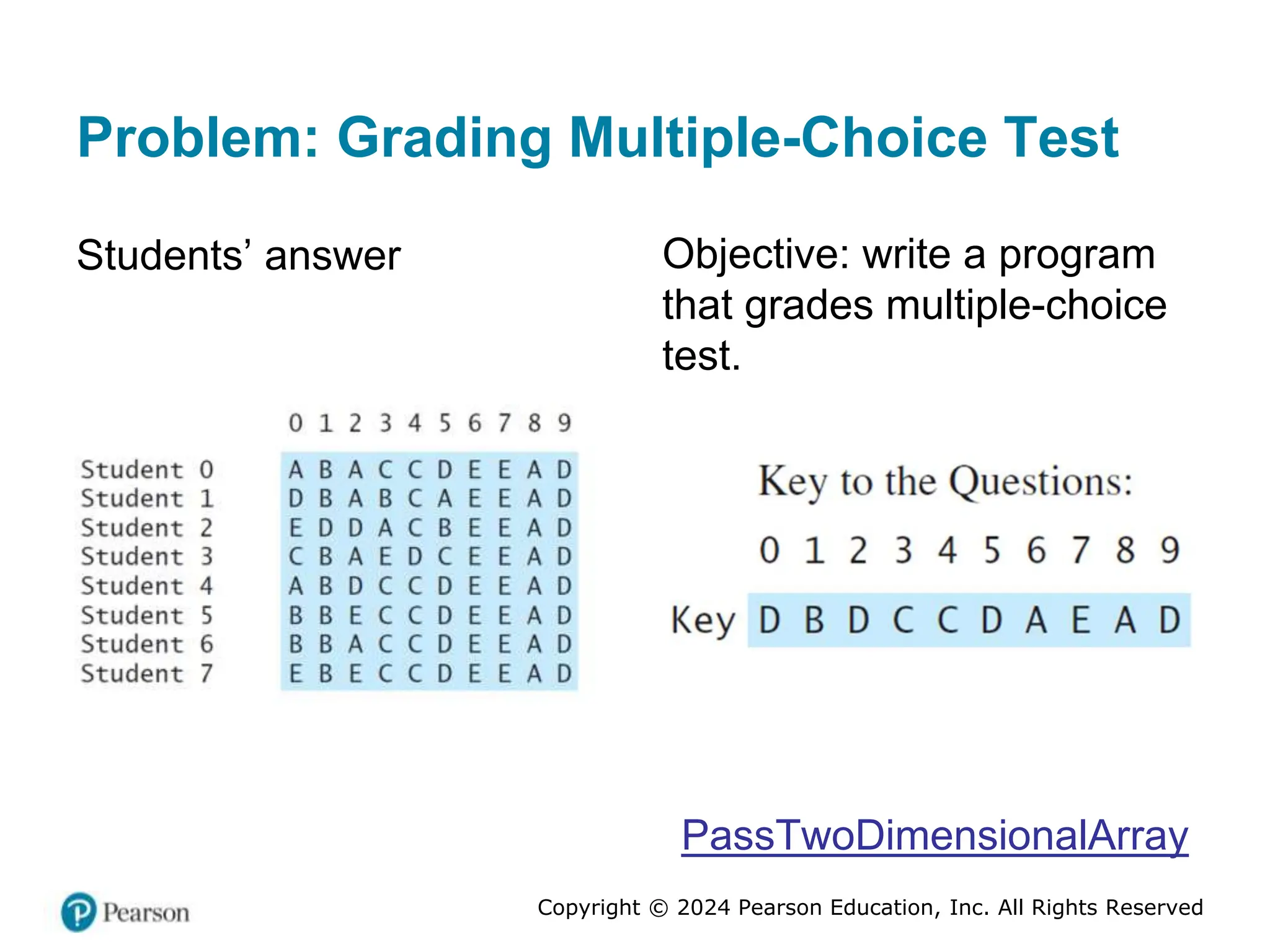 Problem: Grading Multiple-Choice Test

Students' answer

|  | 0 | 1 | 2 | 3 | 4 | 5 | 6 | 7 | 8 | 9 |
|---|---|---|---|---|---|---|---|---|---|---|
| Student 0 | A | B | A | C | C | D | E | E | A | D |
| Student 1 | D | B | A | B | C | A | E | E | A | D |
| Student 2 | E | D | D | A | C | B | E | E | A | D |
| Student 3 | C | B | A | E | D | C | E | E | A | D |
| Student 4 | A | B | D | C | C | D | E | E | A | D |
| Student 5 | B | B | E | C | C | D | E | E | A | D |
| Student 6 | B | B | A | C | C | D | E | E | A | D |
| Student 7 | E | B | E | C | C | D | E | E | A | D |

Objective: write a program that grades multiple-choice test.

Key to the Questions:

|  | 0 | 1 | 2 | 3 | 4 | 5 | 6 | 7 | 8 | 9 |
|---|---|---|---|---|---|---|---|---|---|---|
| Key | D | B | D | C | C | D | A | E | A | D |

PassTwoDimensionalArray

Pearson

Copyright © 2024 Pearson Education, Inc. All Rights Reserved